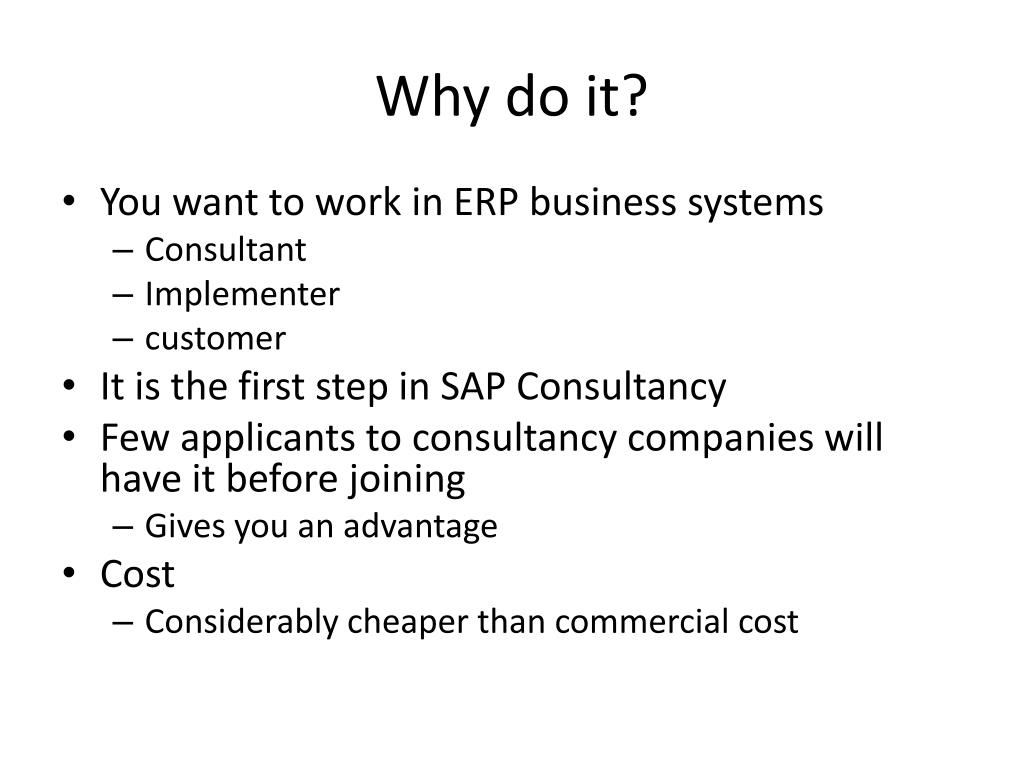 Why do it?

• You want to work in ERP business systems
– Consultant
– Implementer
– customer
• It is the first step in SAP Consultancy
• Few applicants to consultancy companies will have it before joining
– Gives you an advantage
• Cost
– Considerably cheaper than commercial cost